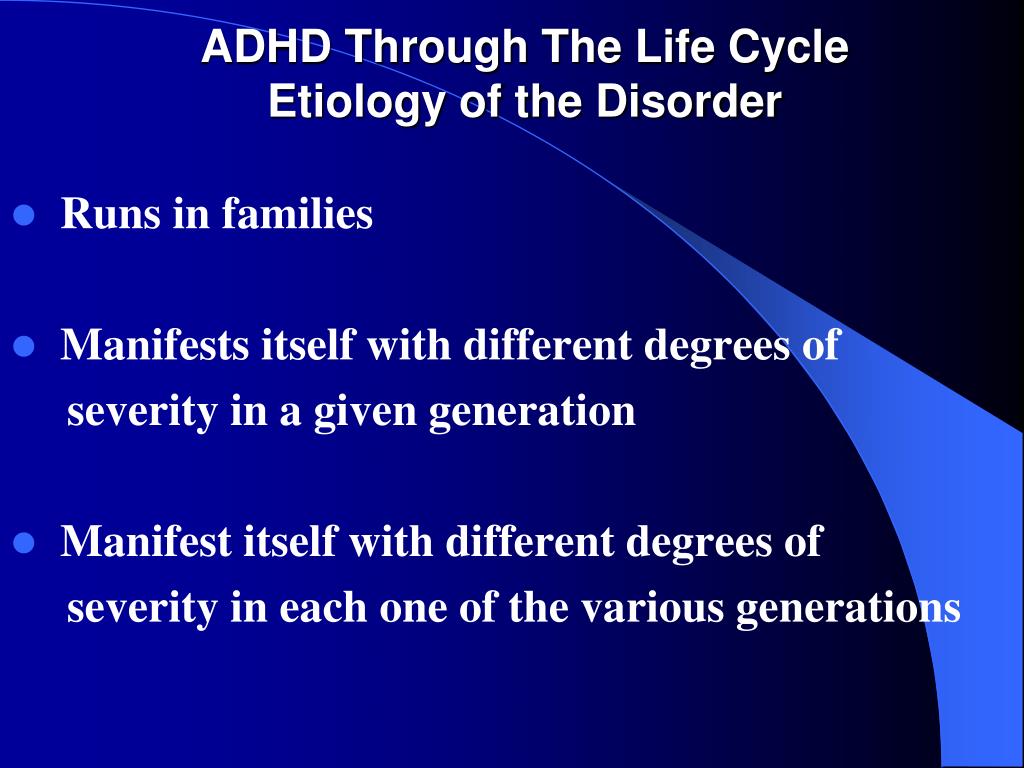 ADHD Through The Life Cycle
Etiology of the Disorder

- Runs in families

- Manifests itself with different degrees of severity in a given generation

- Manifest itself with different degrees of severity in each one of the various generations